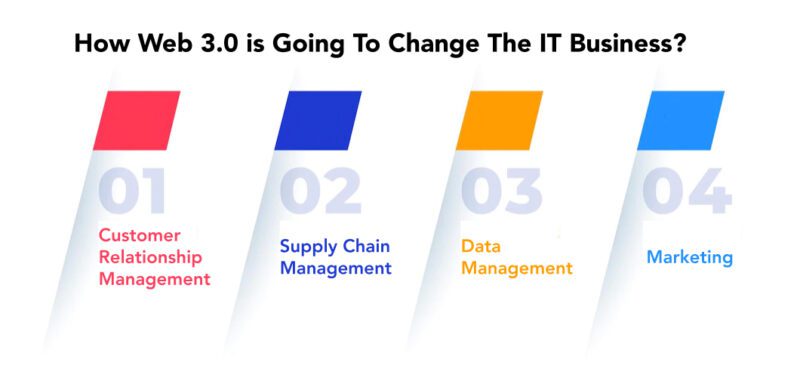 How Web 3.0 is Going To Change The IT Business?

01
Customer Relationship Management

02
Supply Chain Management

03
Data Management

04
Marketing